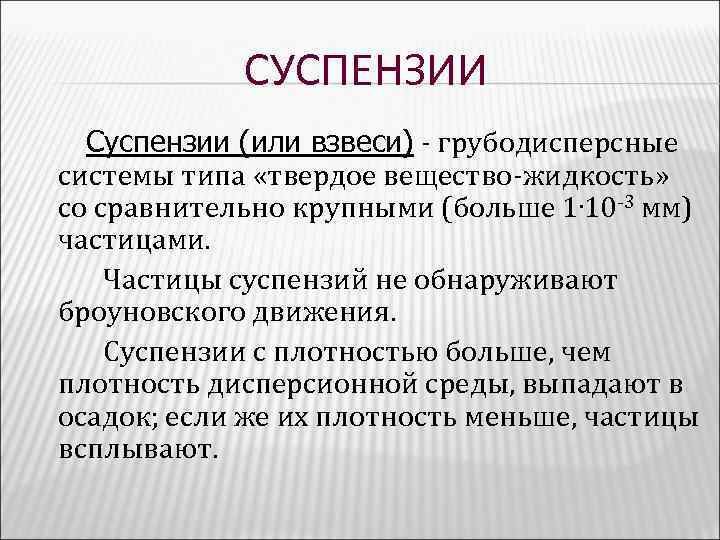 СУСПЕНЗИИ

Суспензии (или взвеси) - грубодисперсные системы типа «твердое вещество-жидкость» со сравнительно крупными (больше $1 \cdot 10^{-3}$ мм) частицами.

Частицы суспензий не обнаруживают броуновского движения.

Суспензии с плотностью больше, чем плотность дисперсионной среды, выпадают в осадок; если же их плотность меньше, частицы всплывают.